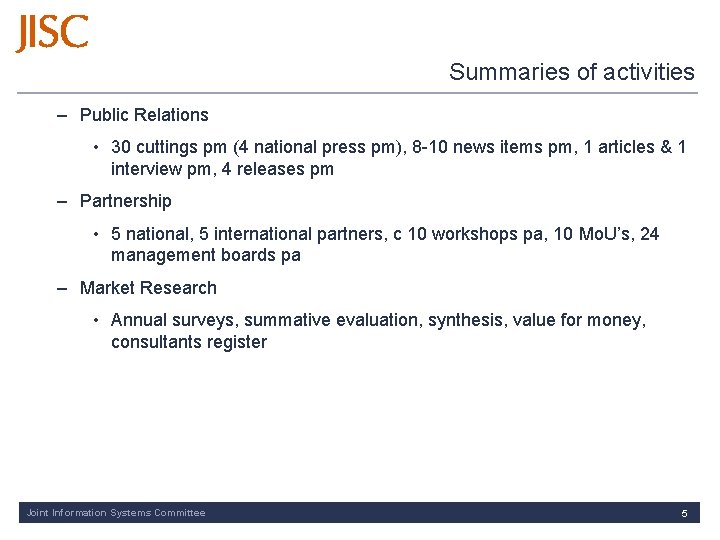 JISC

Summaries of activities

– Public Relations

• 30 cuttings pm (4 national press pm), 8-10 news items pm, 1 articles & 1 interview pm, 4 releases pm

– Partnership

• 5 national, 5 international partners, c 10 workshops pa, 10 MoU's, 24 management boards pa

– Market Research

• Annual surveys, summative evaluation, synthesis, value for money, consultants register

Joint Information Systems Committee

5